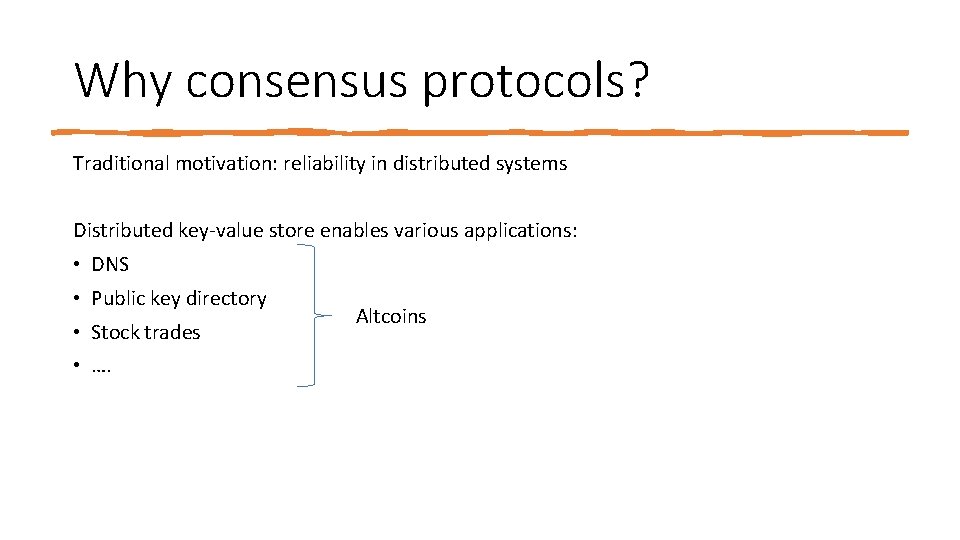 Why consensus protocols?

Traditional motivation: reliability in distributed systems

Distributed key-value store enables various applications:

• DNS
• Public key directory
• Stock trades
• ….

Altcoins